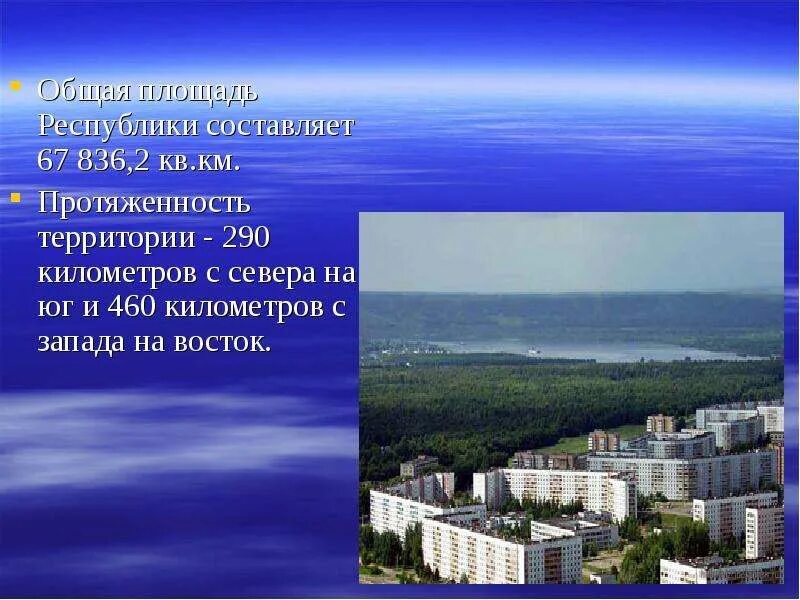 Общая площадь Республики составляет 67 836,2 кв.км.

Протяженность территории - 290 километров с севера на юг и 460 километров с запада на восток.